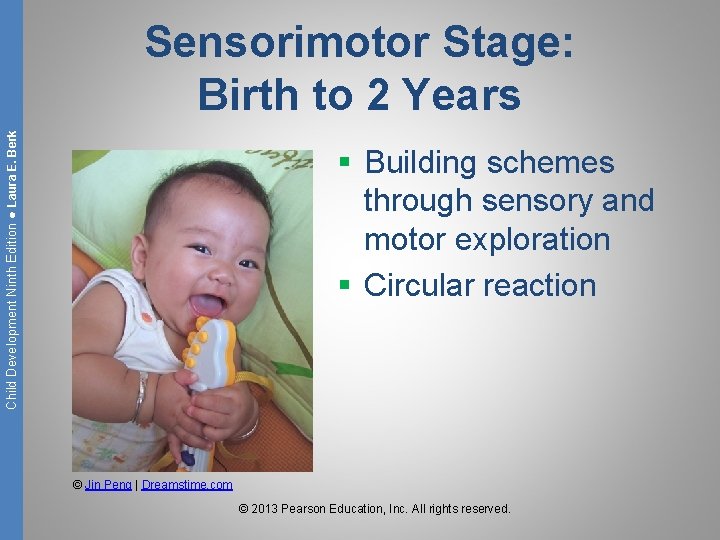 Child Development Ninth Edition ● Laura E. Berk

Sensorimotor Stage: Birth to 2 Years

▪ Building schemes through sensory and motor exploration
▪ Circular reaction

© Jin Peng | Dreamstime.com

© 2013 Pearson Education, Inc. All rights reserved.